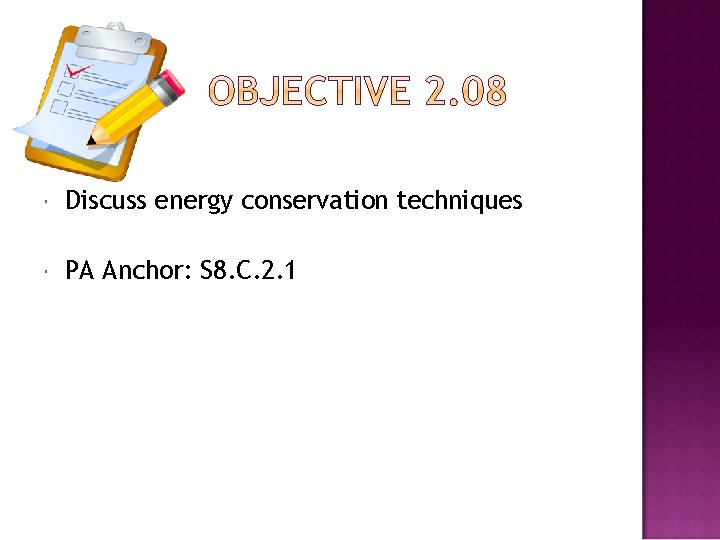 OBJECTIVE 2.08

Discuss energy conservation techniques

PA Anchor: S8.C.2.1